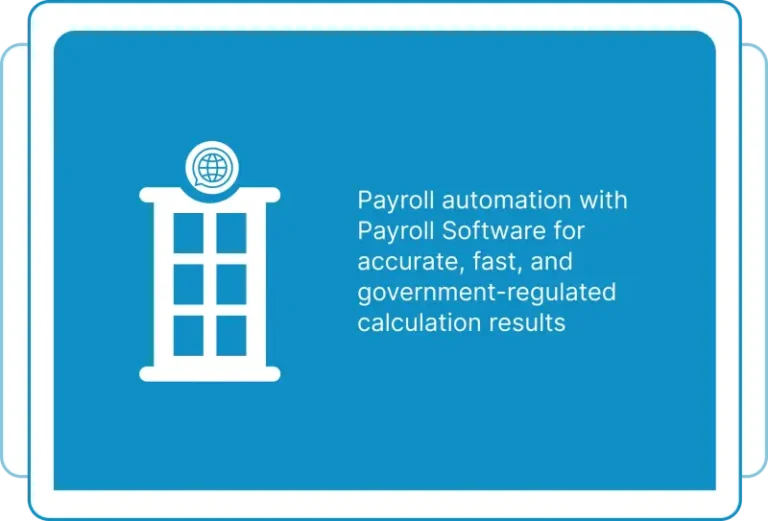 Payroll automation with Payroll Software for accurate, fast, and government-regulated calculation results